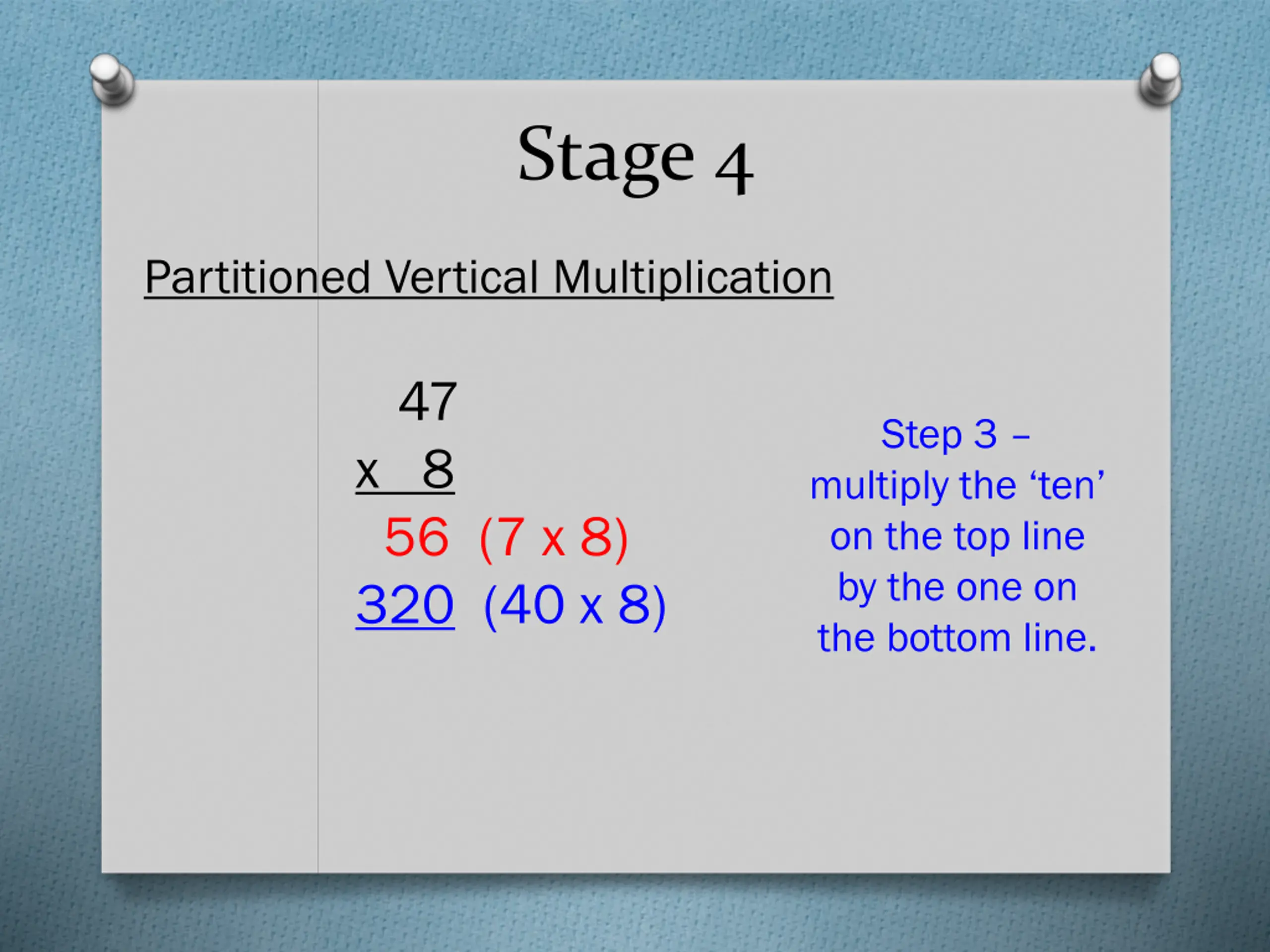 Stage 4

Partitioned Vertical Multiplication

47
x 8
56 (7 x 8)
320 (40 x 8)

Step 3 – multiply the ‘ten’ on the top line by the one on the bottom line.